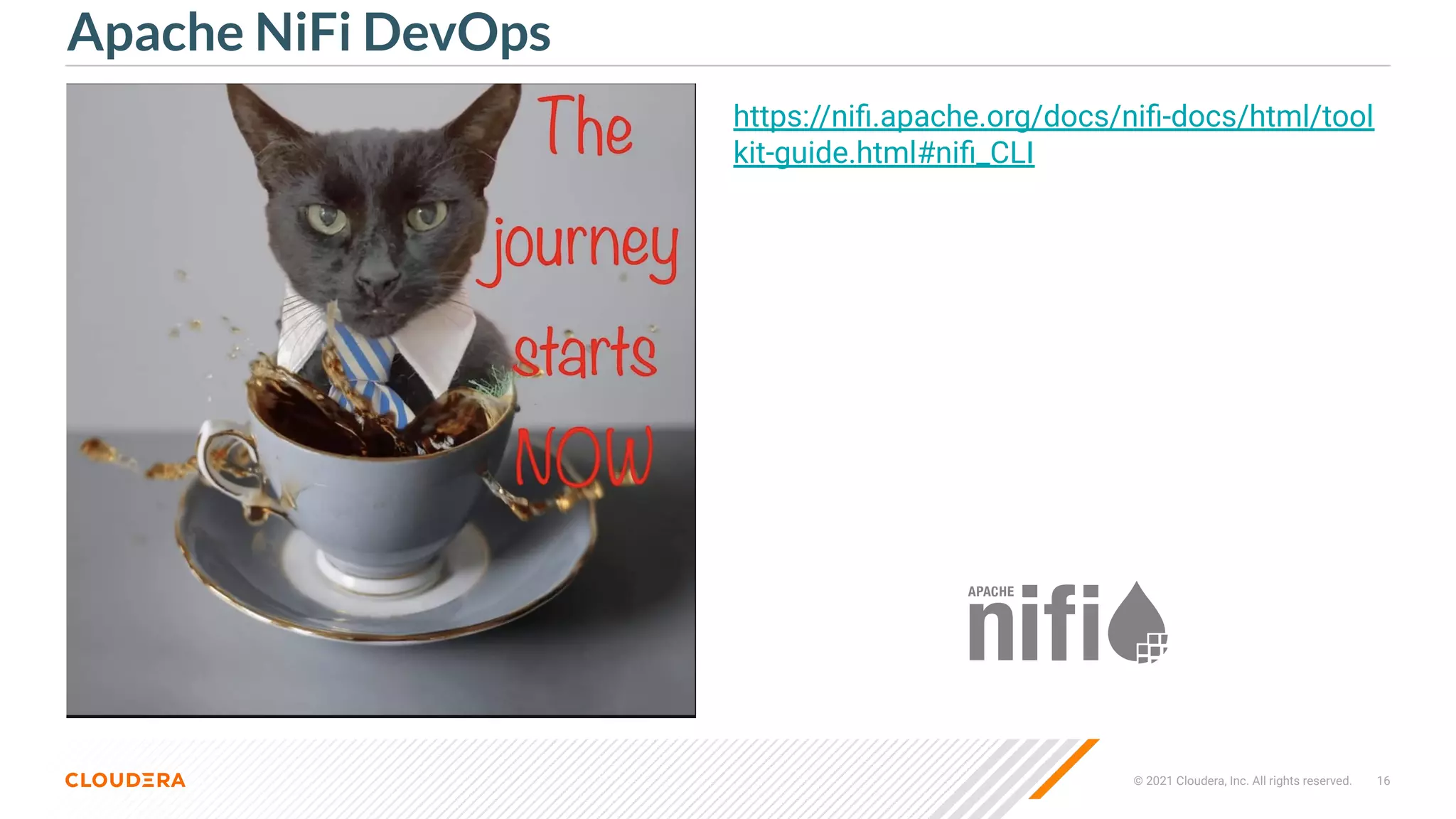 Apache NiFi DevOps

The journey starts NOW

https://nifi.apache.org/docs/nifi-docs/html/toolkit-guide.html#nifi_CLI

APACHE nifi

CLOUDERA

© 2021 Cloudera, Inc. All rights reserved. 16